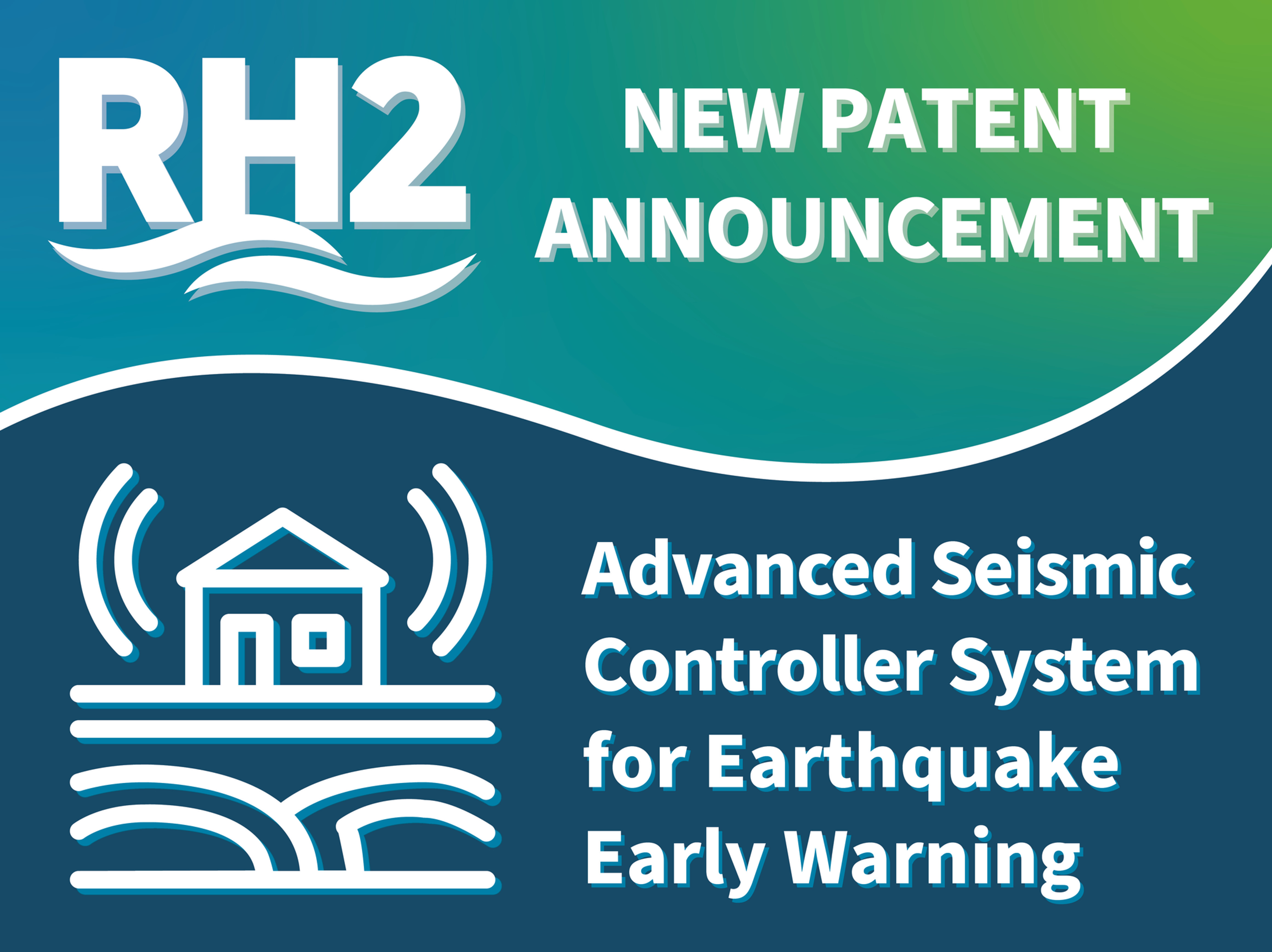 RH2

NEW PATENT ANNOUNCEMENT

Advanced Seismic Controller System for Earthquake Early Warning